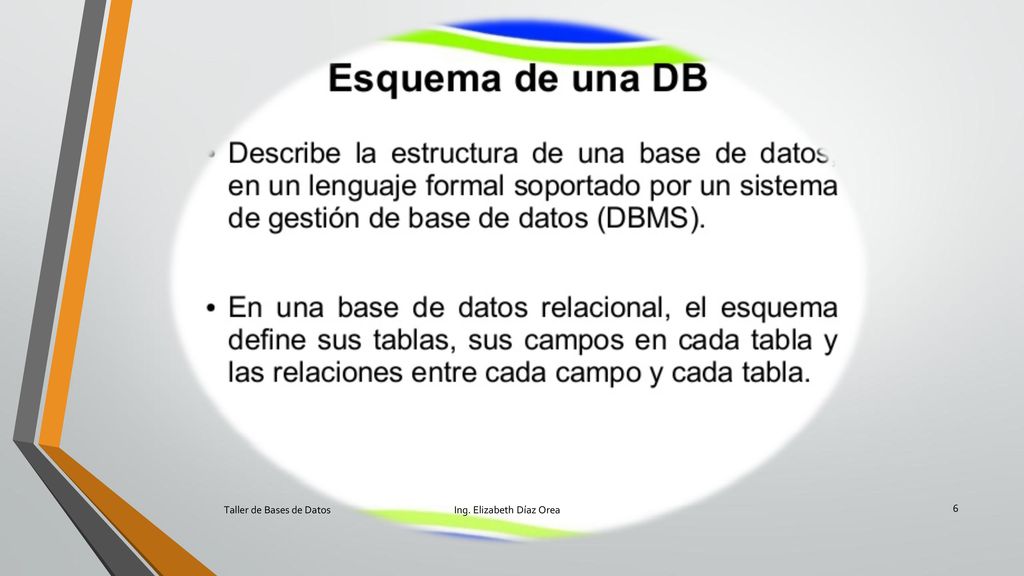 Esquema de una DB

• Describe la estructura de una base de datos, en un lenguaje formal soportado por un sistema de gestión de base de datos (DBMS).

• En una base de datos relacional, el esquema define sus tablas, sus campos en cada tabla y las relaciones entre cada campo y cada tabla.

Taller de Bases de Datos

Ing. Elizabeth Díaz Orea

6